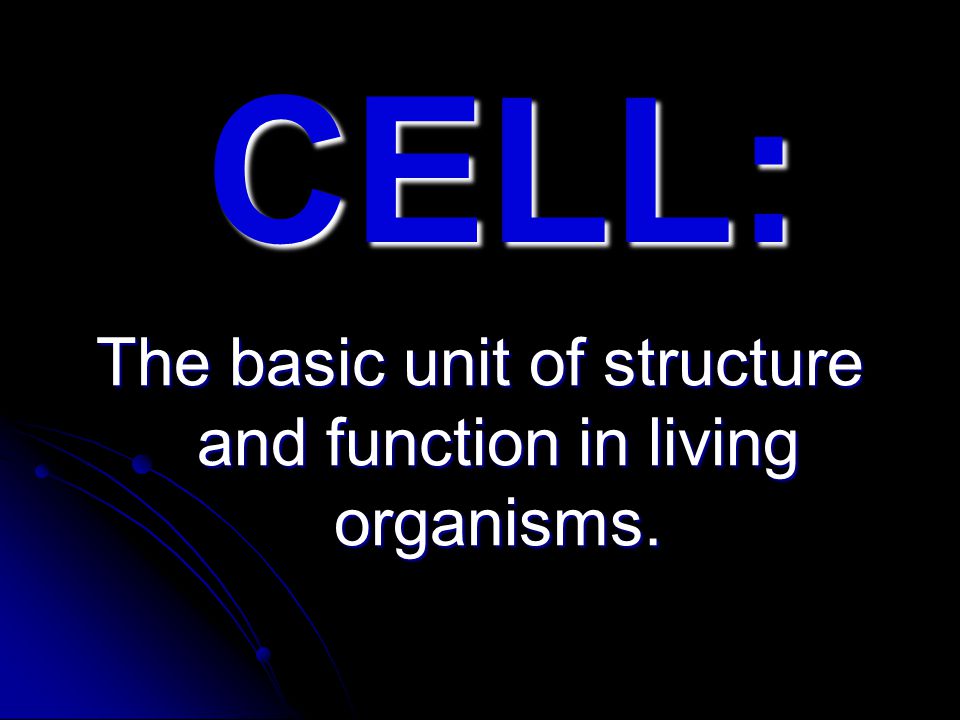 CELL:

The basic unit of structure and function in living organisms.